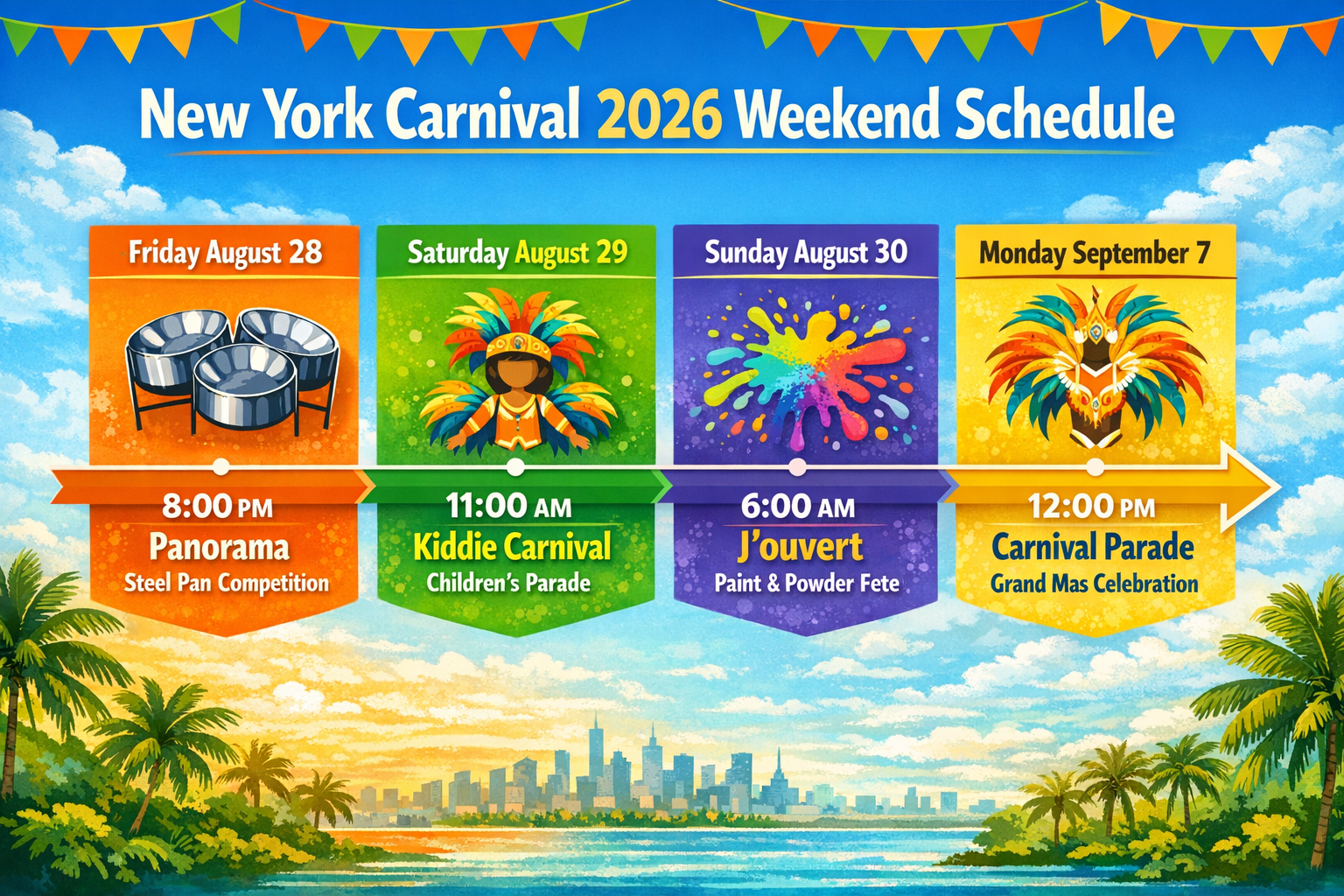 New York Carnival 2026 Weekend Schedule

Friday August 28

8:00 PM
Panorama
Steel Pan Competition

Saturday August 29

11:00 AM
Kiddie Carnival
Children's Parade

Sunday August 30

6:00 AM
J'ouvert
Paint & Powder Fete

Monday September 7

12:00 PM
Carnival Parade
Grand Mas Celebration